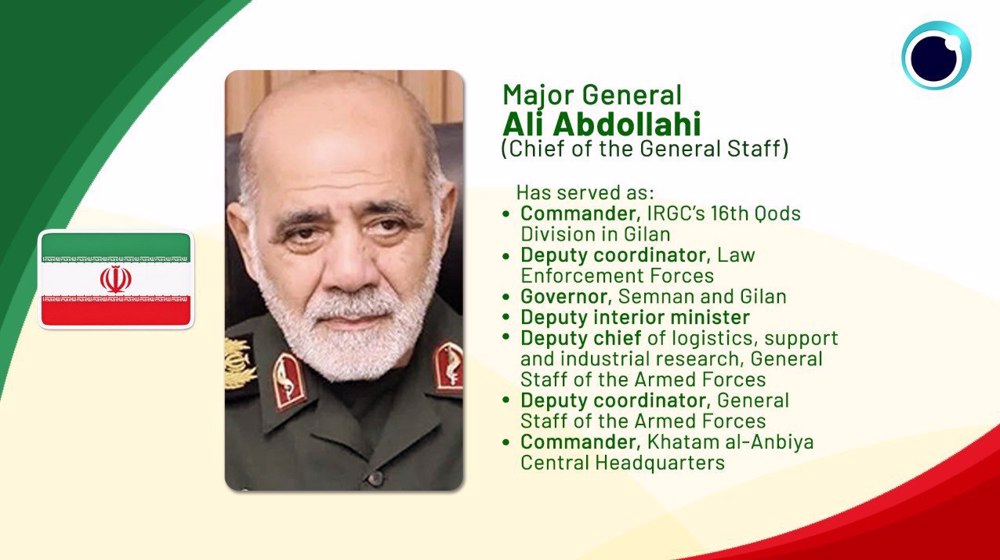 Major General
Ali Abdollahi
(Chief of the General Staff)

Has served as:
• Commander, IRGC's 16th Qods Division in Gilan
• Deputy coordinator, Law Enforcement Forces
• Governor, Semnan and Gilan
• Deputy interior minister
• Deputy chief of logistics, support and industrial research, General Staff of the Armed Forces
• Deputy coordinator, General Staff of the Armed Forces
• Commander, Khatam al-Anbiya Central Headquarters